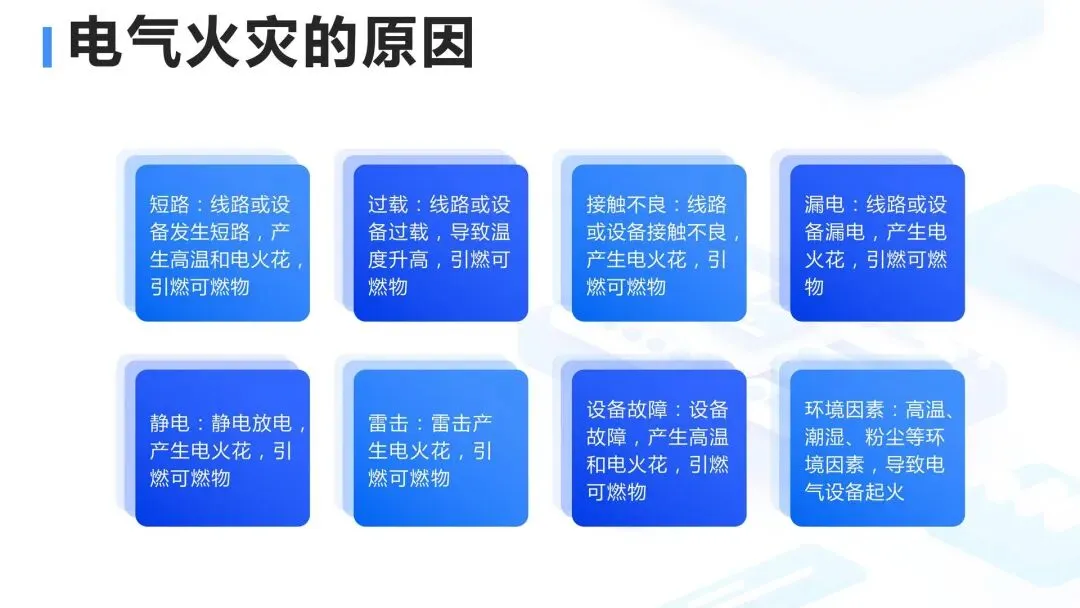 电气火灾的原因

短路：线路或设备发生短路，产生高温和电火花，引燃可燃物

过载：线路或设备过载，导致温度升高，引燃可燃物

接触不良：线路或设备接触不良，产生电火花，引燃可燃物

漏电：线路或设备漏电，产生电火花，引燃可燃物

静电：静电放电，产生电火花，引燃可燃物

雷击：雷击产生电火花，引燃可燃物

设备故障：设备故障，产生高温和电火花，引燃可燃物

环境因素：高温、潮湿、粉尘等环境因素，导致电气设备起火